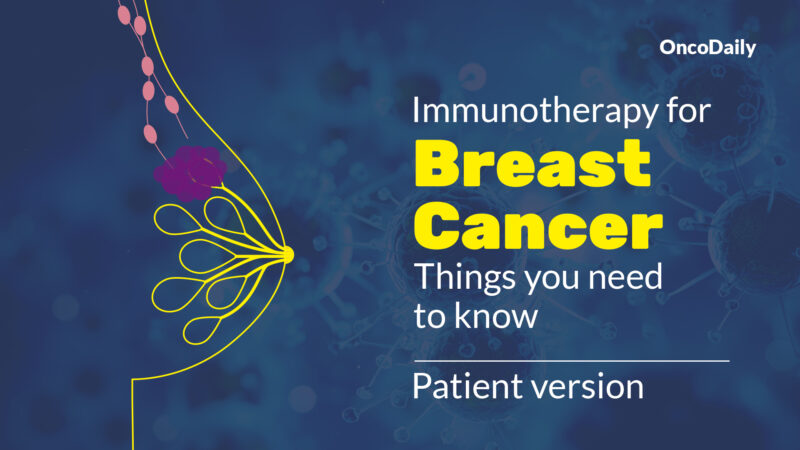 OncoDaily

Immunotherapy for
Breast Cancer
Things you need to know

Patient version